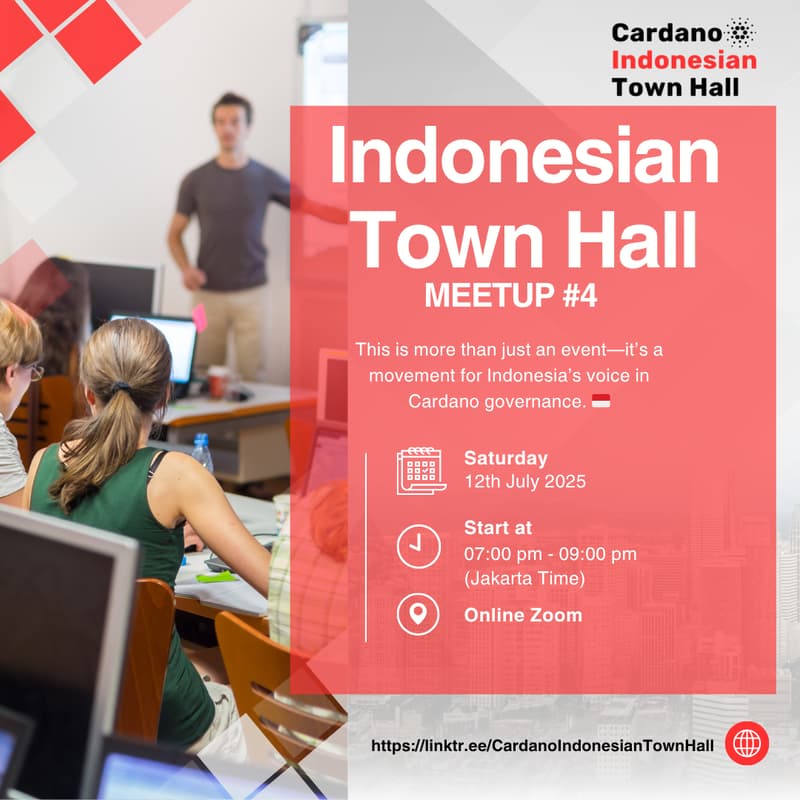 Cardano
Indonesian
Town Hall

Indonesian Town Hall
MEETUP #4

This is more than just an event—it's a movement for Indonesia's voice in Cardano governance. 🇮🇩

Saturday
12th July 2025

Start at
07:00 pm - 09:00 pm
(Jakarta Time)

Online Zoom

https://linktr.ee/CardanoIndonesianTownHall